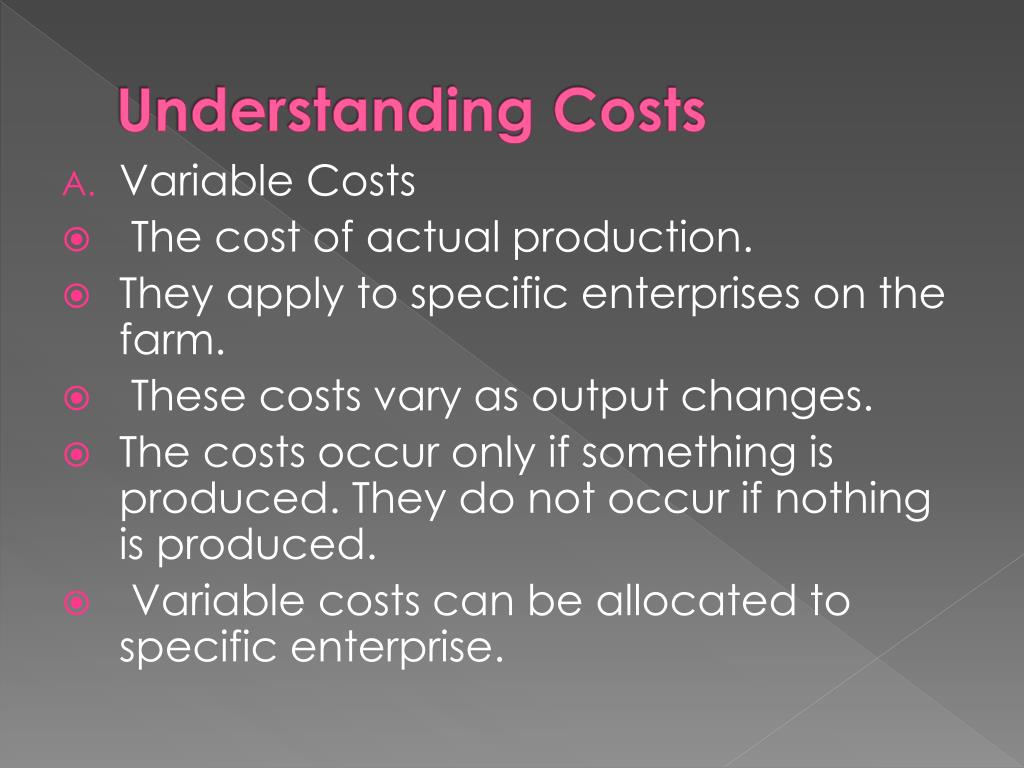 Understanding Costs

A. Variable Costs

The cost of actual production.

They apply to specific enterprises on the farm.

These costs vary as output changes.

The costs occur only if something is produced. They do not occur if nothing is produced.

Variable costs can be allocated to specific enterprise.